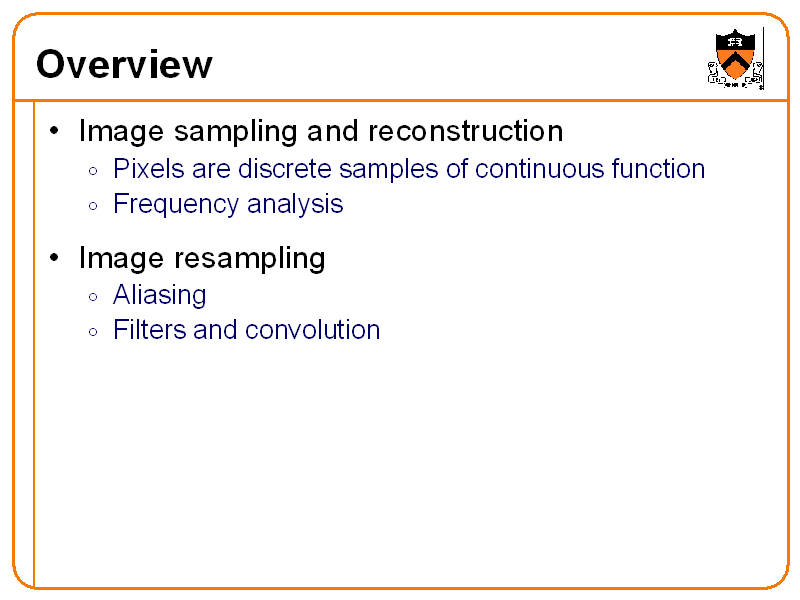 Overview

• Image sampling and reconstruction
  ◦ Pixels are discrete samples of continuous function
  ◦ Frequency analysis

• Image resampling
  ◦ Aliasing
  ◦ Filters and convolution